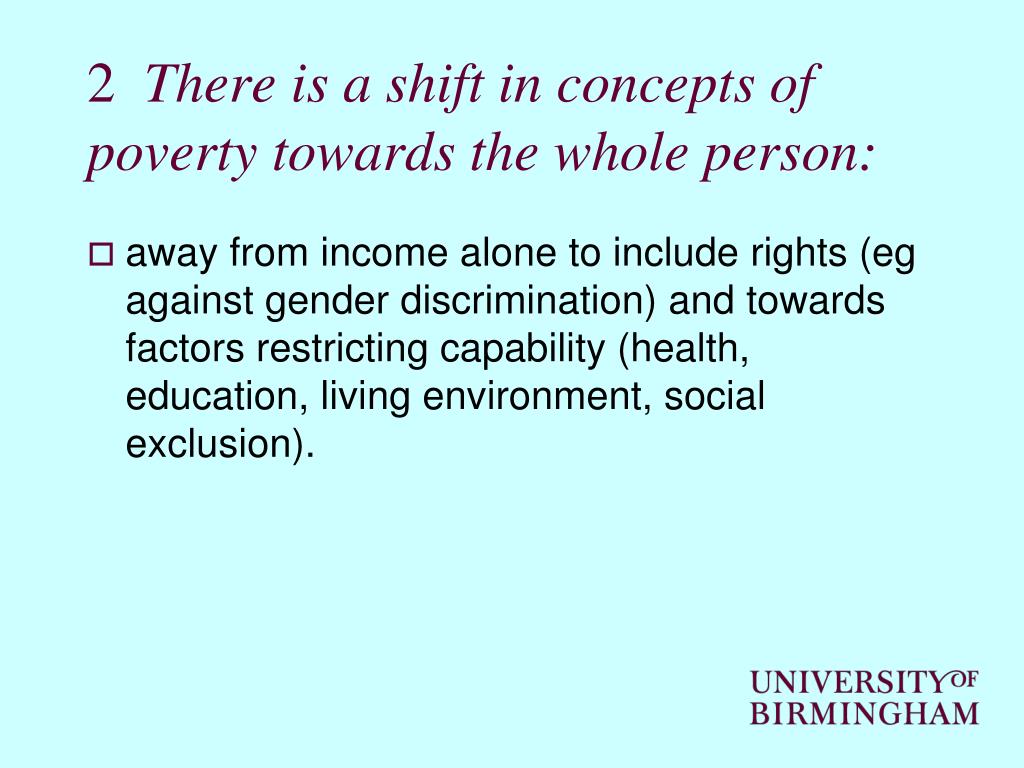 2 There is a shift in concepts of poverty towards the whole person:

away from income alone to include rights (eg against gender discrimination) and towards factors restricting capability (health, education, living environment, social exclusion).

UNIVERSITY OF BIRMINGHAM